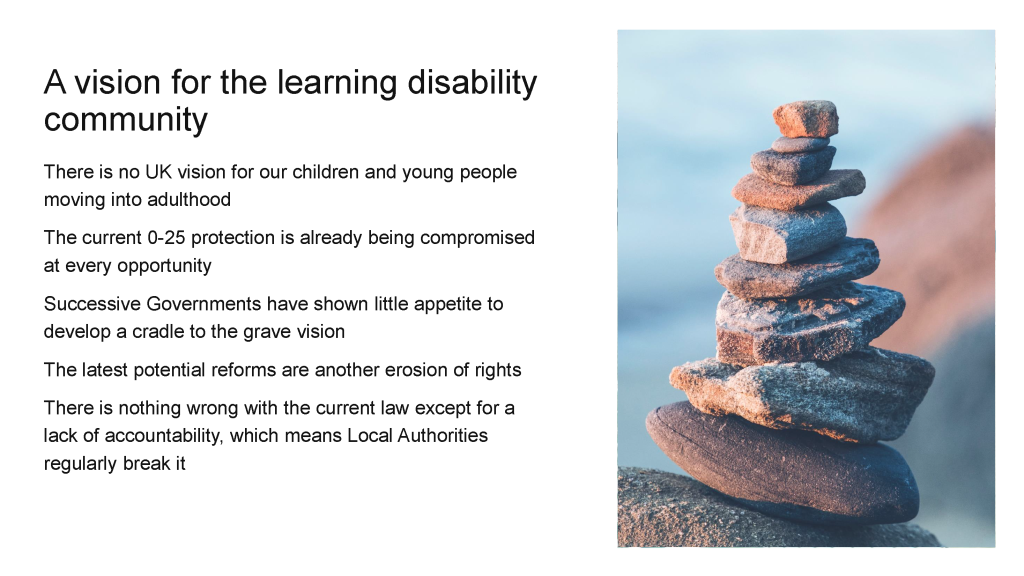 A vision for the learning disability community

There is no UK vision for our children and young people moving into adulthood

The current 0-25 protection is already being compromised at every opportunity

Successive Governments have shown little appetite to develop a cradle to the grave vision

The latest potential reforms are another erosion of rights

There is nothing wrong with the current law except for a lack of accountability, which means Local Authorities regularly break it